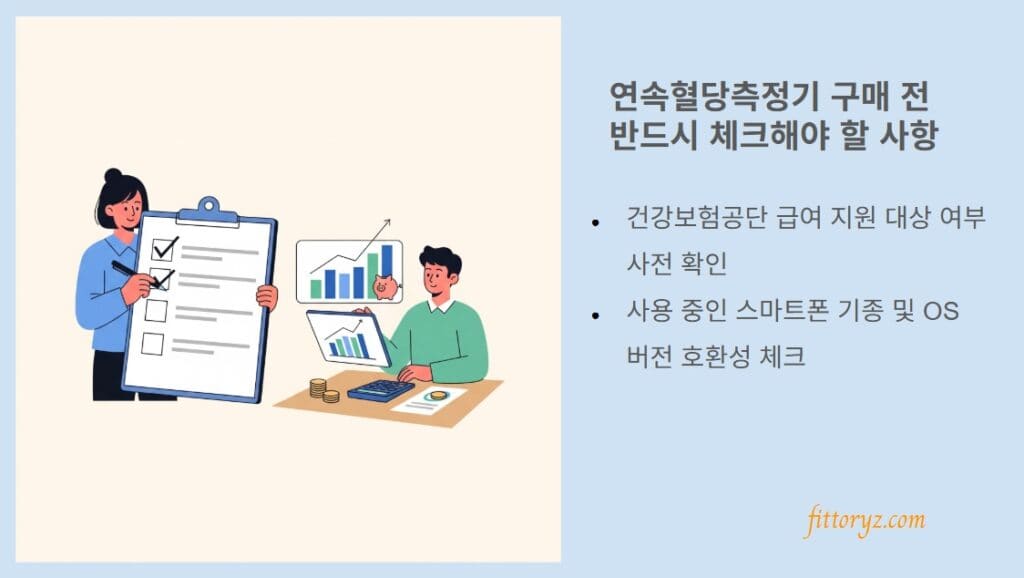 연속혈당측정기 구매 전 반드시 체크해야 할 사항

• 건강보험공단 급여 지원 대상 여부 사전 확인
• 사용 중인 스마트폰 기종 및 OS 버전 호환성 체크

fittoryz.com